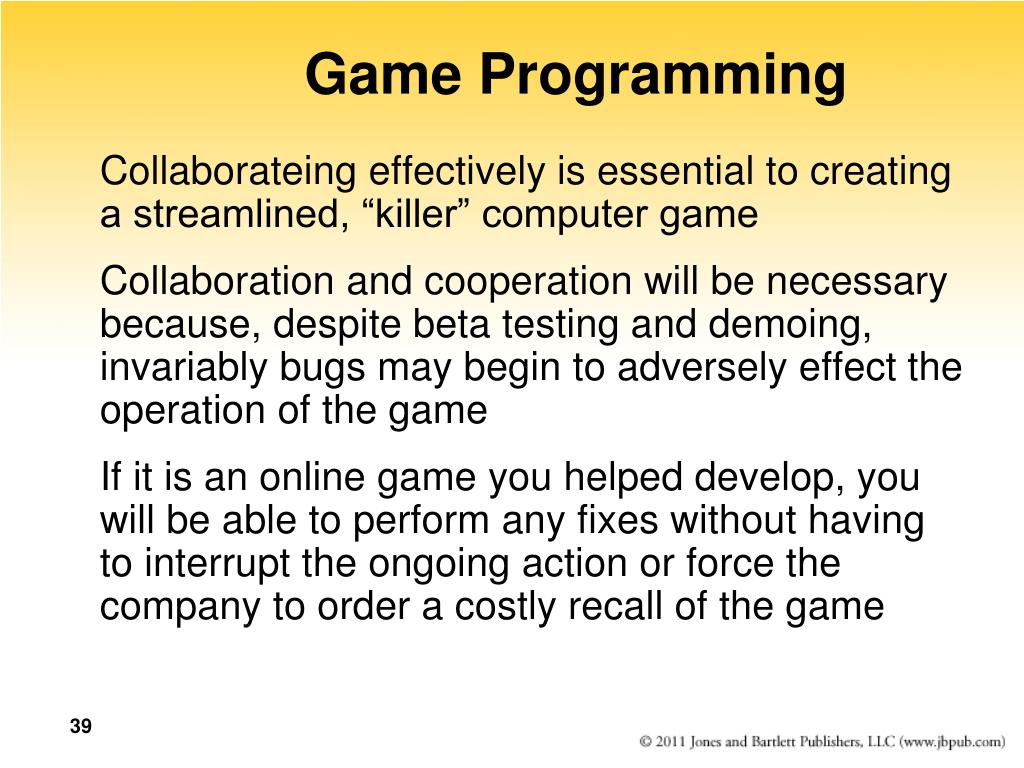 Game Programming

Collaborateing effectively is essential to creating a streamlined, “killer” computer game

Collaboration and cooperation will be necessary because, despite beta testing and demoing, invariably bugs may begin to adversely effect the operation of the game

If it is an online game you helped develop, you will be able to perform any fixes without having to interrupt the ongoing action or force the company to order a costly recall of the game

39

© 2011 Jones and Bartlett Publishers, LLC (www.jbpub.com)